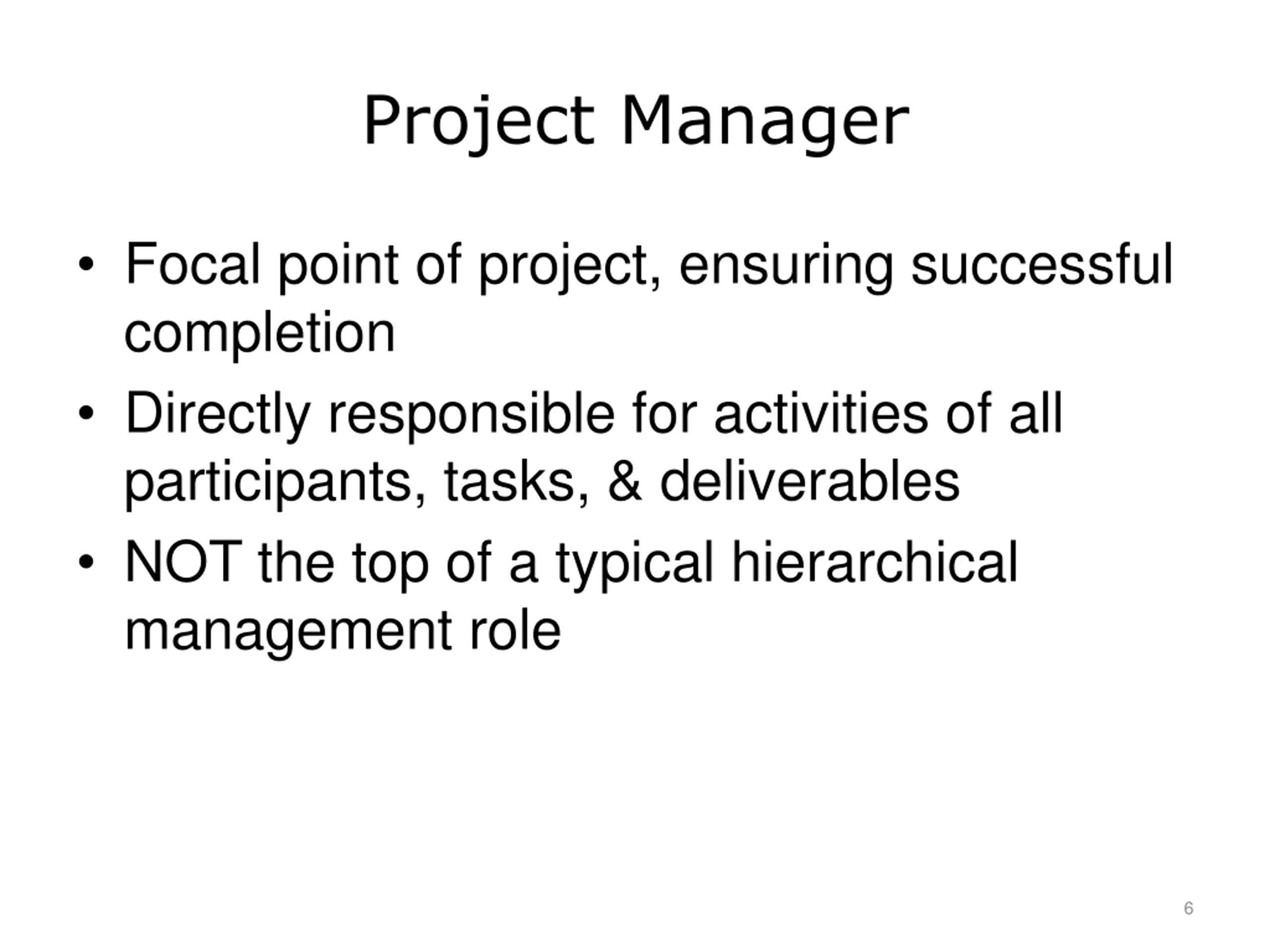 Project Manager

• Focal point of project, ensuring successful completion
• Directly responsible for activities of all participants, tasks, & deliverables
• NOT the top of a typical hierarchical management role

6